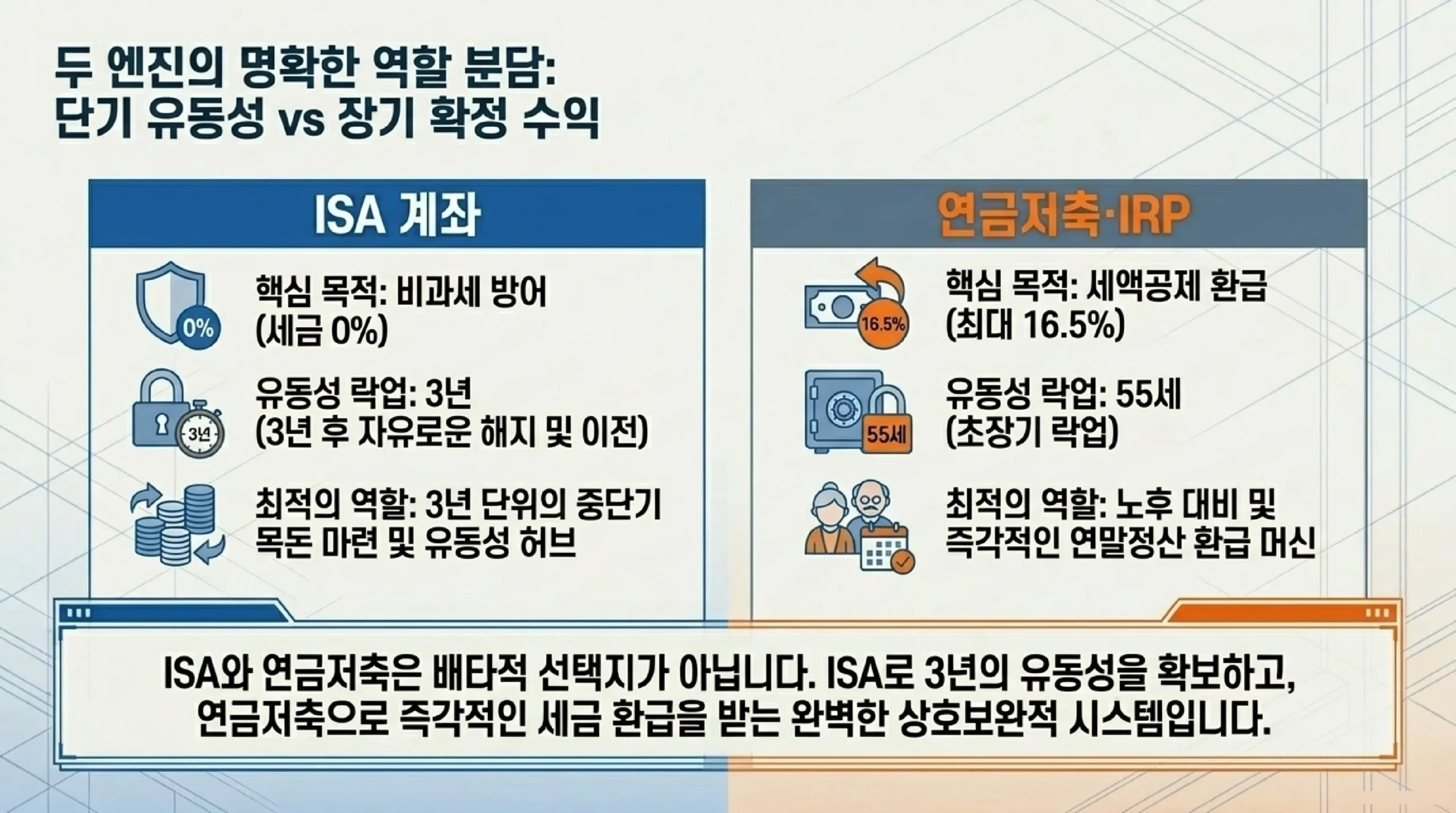 두 엔진의 명확한 역할 분담:
단기 유동성 vs 장기 확정 수익

ISA 계좌

0%

핵심 목적: 비과세 방어
(세금 0%)

3년

유동성 락업: 3년
(3년 후 자유로운 해지 및 이전)

최적의 역할: 3년 단위의 중단기 목돈 마련 및 유동성 허브

연금저축·IRP

16.5%

핵심 목적: 세액공제 환급
(최대 16.5%)

55세

유동성 락업: 55세
(초장기 락업)

최적의 역할: 노후 대비 및 즉각적인 연말정산 환급 머신

ISA와 연금저축은 배타적 선택지가 아닙니다. ISA로 3년의 유동성을 확보하고, 연금저축으로 즉각적인 세금 환급을 받는 완벽한 상호보완적 시스템입니다.